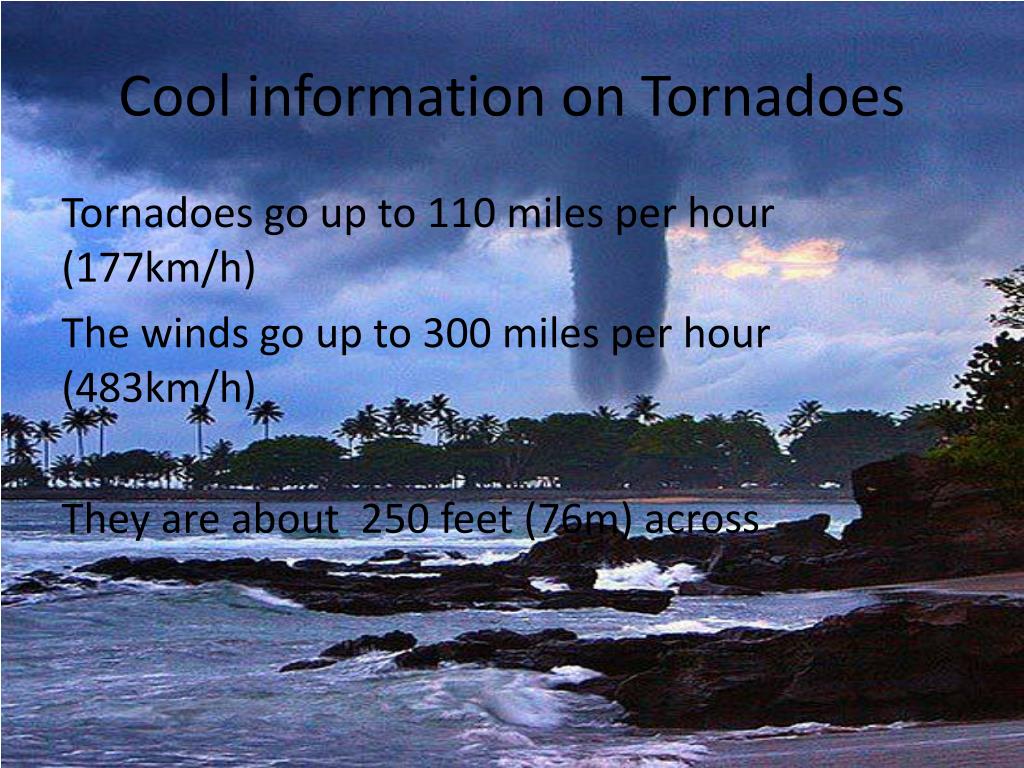 Cool information on Tornadoes

Tornadoes go up to 110 miles per hour (177km/h)

The winds go up to 300 miles per hour (483km/h)

They are about 250 feet (76m) across